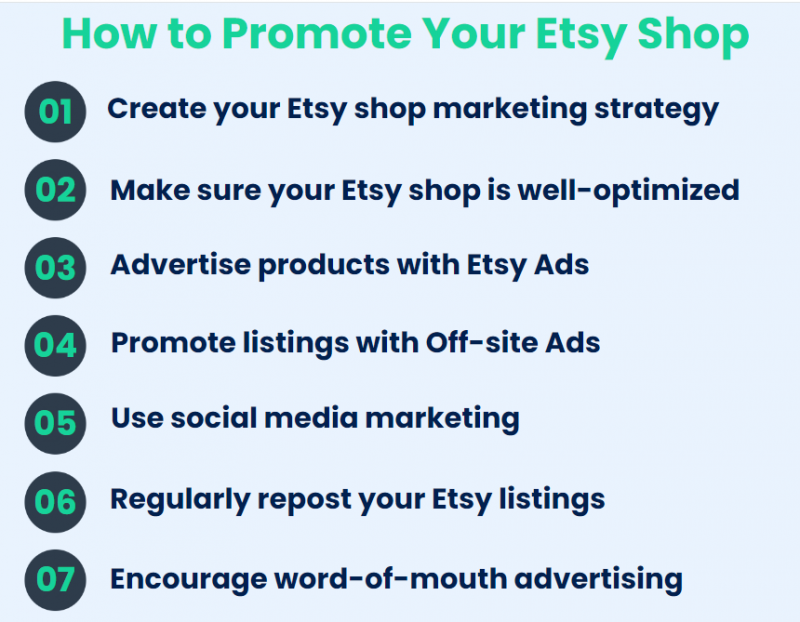 How to Promote Your Etsy Shop

01 Create your Etsy shop marketing strategy

02 Make sure your Etsy shop is well-optimized

03 Advertise products with Etsy Ads

04 Promote listings with Off-site Ads

05 Use social media marketing

06 Regularly repost your Etsy listings

07 Encourage word-of-mouth advertising